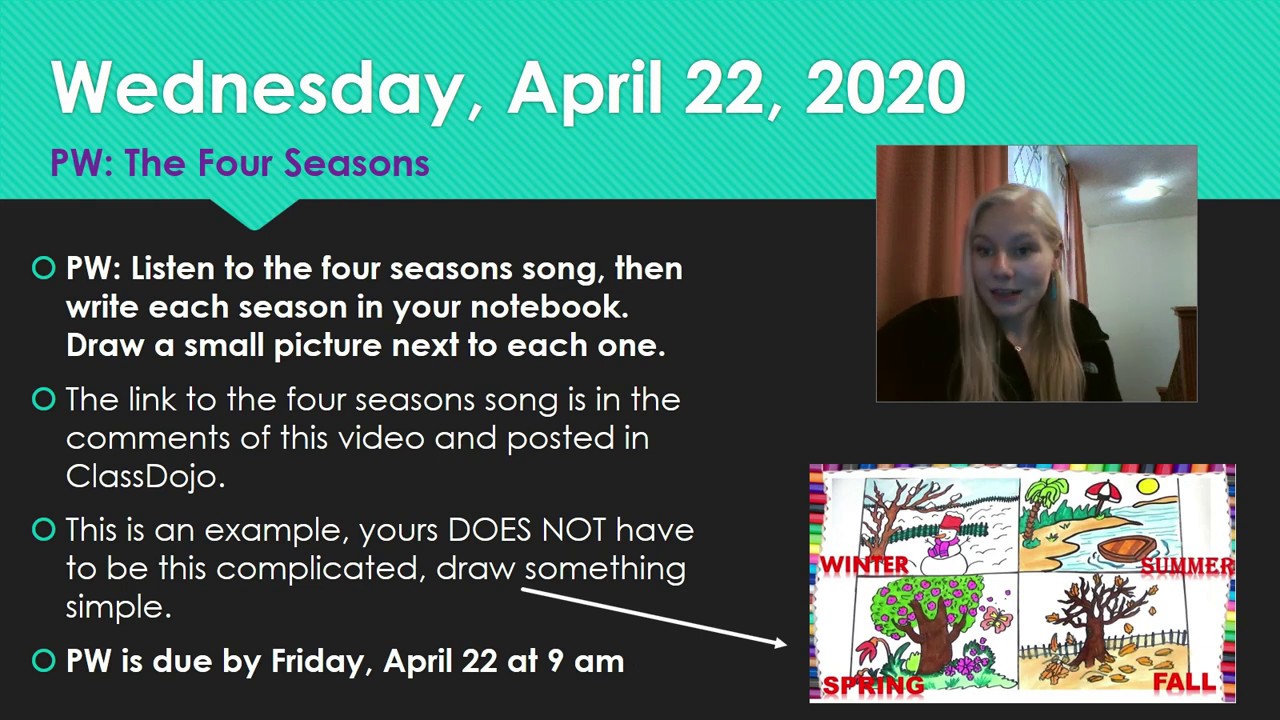 Wednesday, April 22, 2020

PW: The Four Seasons

PW: Listen to the four seasons song, then write each season in your notebook. Draw a small picture next to each one.

The link to the four seasons song is in the comments of this video and posted in ClassDojo.

This is an example, yours DOES NOT have to be this complicated, draw something simple.

PW is due by Friday, April 22 at 9 am

WINTER
SUMMER
SPRING
FALL